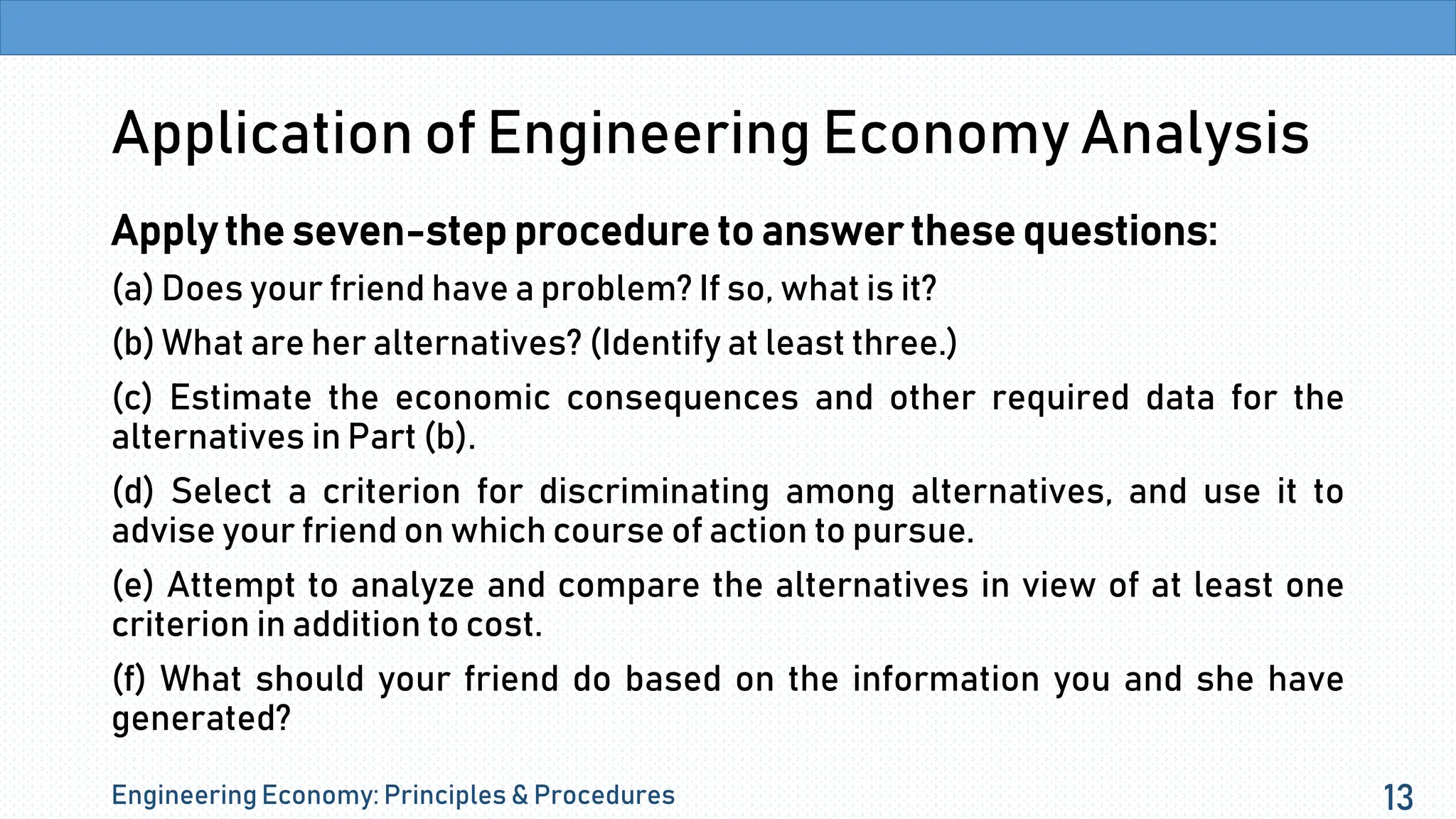 Application of Engineering Economy Analysis

Apply the seven-step procedure to answer these questions:

(a) Does your friend have a problem? If so, what is it?

(b) What are her alternatives? (Identify at least three.)

(c) Estimate the economic consequences and other required data for the alternatives in Part (b).

(d) Select a criterion for discriminating among alternatives, and use it to advise your friend on which course of action to pursue.

(e) Attempt to analyze and compare the alternatives in view of at least one criterion in addition to cost.

(f) What should your friend do based on the information you and she have generated?

Engineering Economy: Principles & Procedures

13